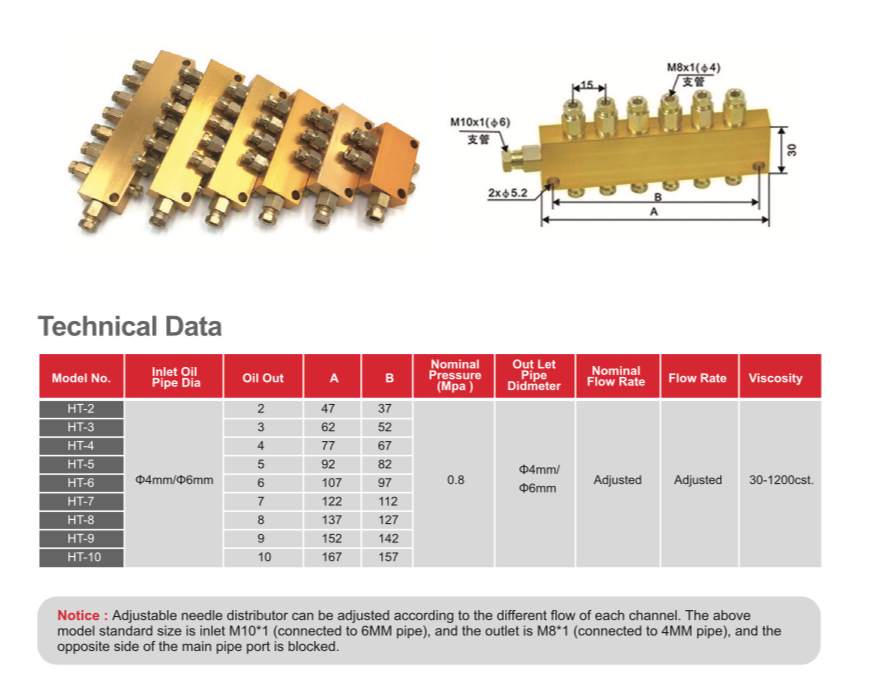 M8x1($\phi$4)
支管
15
M10x1($\phi$6)
支管
30
2x$\phi$5.2
B
A

Technical Data

| Model No. | Inlet Oil Pipe Dia | Oil Out | A | B | Nominal Pressure (Mpa ) | Out Let Pipe Didmeter | Nominal Flow Rate | Flow Rate | Viscosity |
|---|---|---|---|---|---|---|---|---|---|
| HT-2 | Φ4mm/Φ6mm | 2 | 47 | 37 | 0.8 | Φ4mm/ Φ6mm | Adjusted | Adjusted | 30-1200cst. |
| HT-3 | | 3 | 62 | 52 | | | | | |
| HT-4 | | 4 | 77 | 67 | | | | | |
| HT-5 | | 5 | 92 | 82 | | | | | |
| HT-6 | | 6 | 107 | 97 | | | | | |
| HT-7 | | 7 | 122 | 112 | | | | | |
| HT-8 | | 8 | 137 | 127 | | | | | |
| HT-9 | | 9 | 152 | 142 | | | | | |
| HT-10 | | 10 | 167 | 157 | | | | | |

Notice : Adjustable needle distributor can be adjusted according to the different flow of each channel. The above model standard size is inlet M10*1 (connected to 6MM pipe), and the outlet is M8*1 (connected to 4MM pipe), and the opposite side of the main pipe port is blocked.